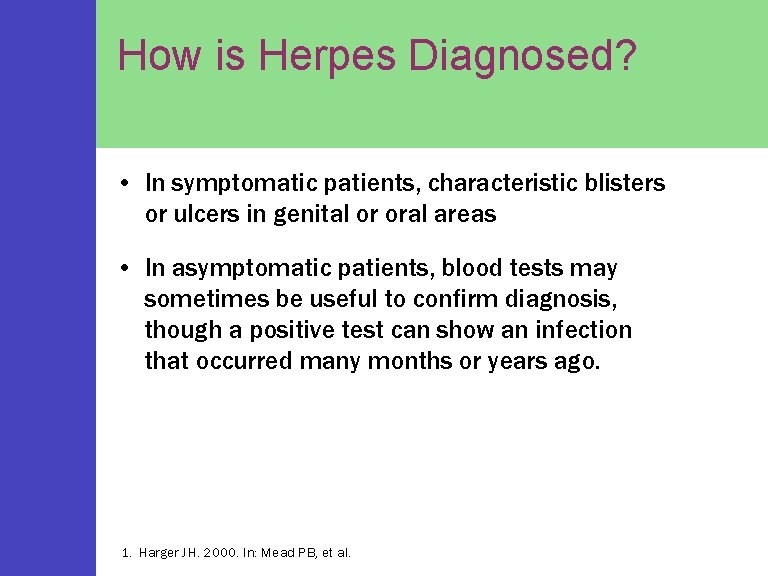 How is Herpes Diagnosed?

• In symptomatic patients, characteristic blisters or ulcers in genital or oral areas

• In asymptomatic patients, blood tests may sometimes be useful to confirm diagnosis, though a positive test can show an infection that occurred many months or years ago.

1. Harger JH. 2000. In: Mead PB, et al.